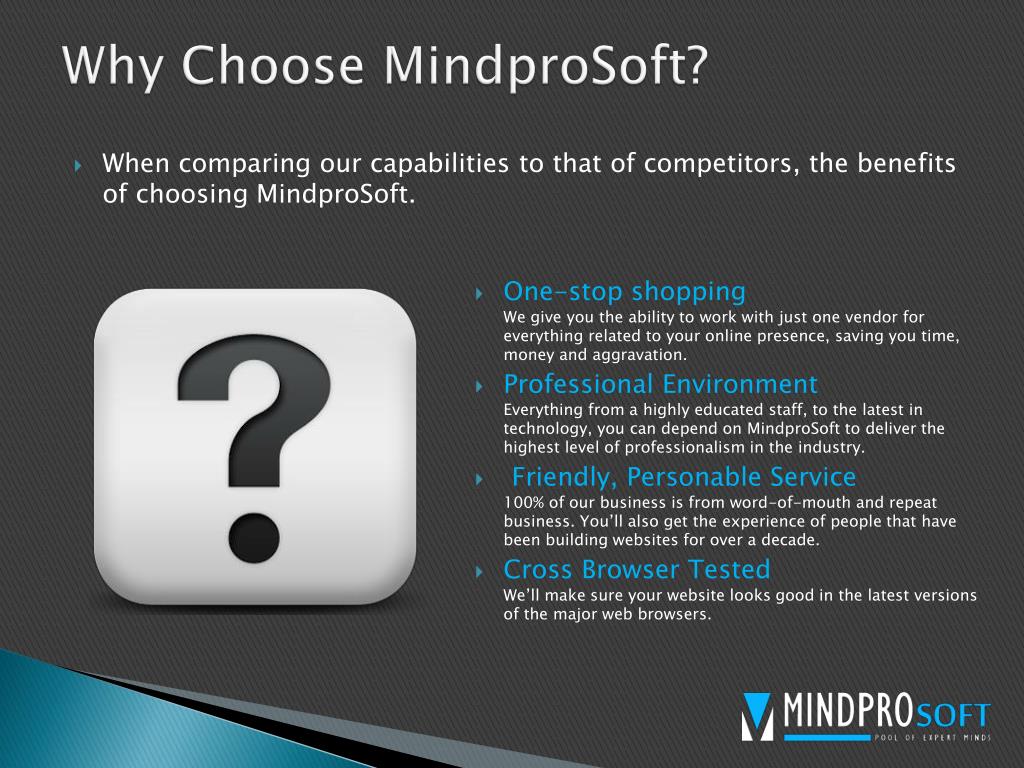 Why Choose MindproSoft?

When comparing our capabilities to that of competitors, the benefits of choosing MindproSoft.

?

One-stop shopping
We give you the ability to work with just one vendor for everything related to your online presence, saving you time, money and aggravation.

Professional Environment
Everything from a highly educated staff, to the latest in technology, you can depend on MindproSoft to deliver the highest level of professionalism in the industry.

Friendly, Personable Service
100% of our business is from word-of-mouth and repeat business. You'll also get the experience of people that have been building websites for over a decade.

Cross Browser Tested
We'll make sure your website looks good in the latest versions of the major web browsers.

MINDPROSOFT
POOL OF EXPERT MINDS